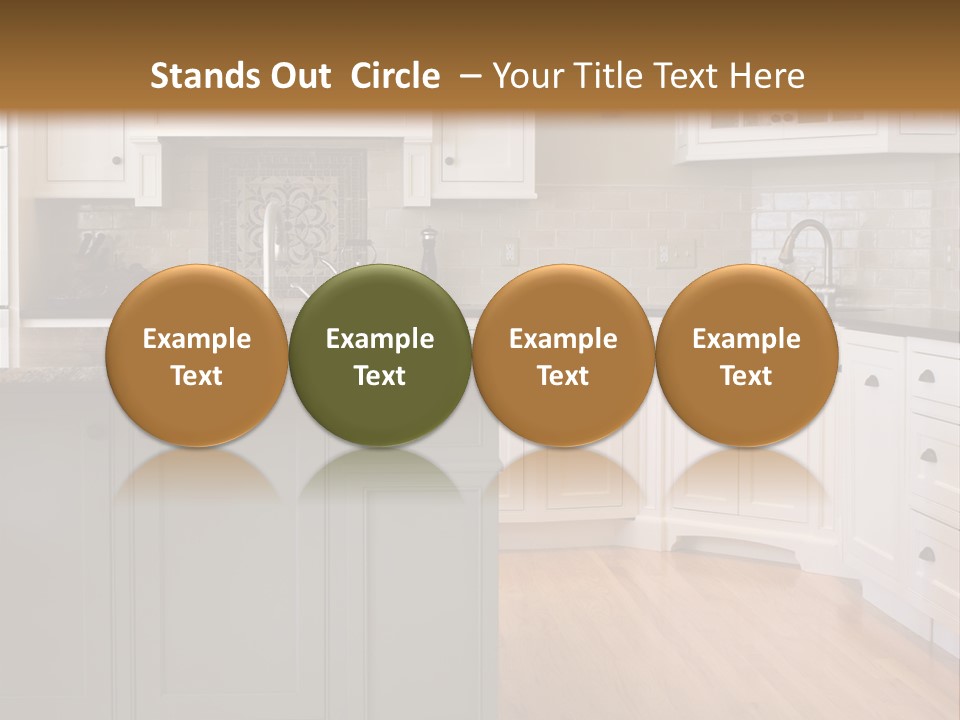 Stands Out Circle – Your Title Text Here

Example Text

Example Text

Example Text

Example Text